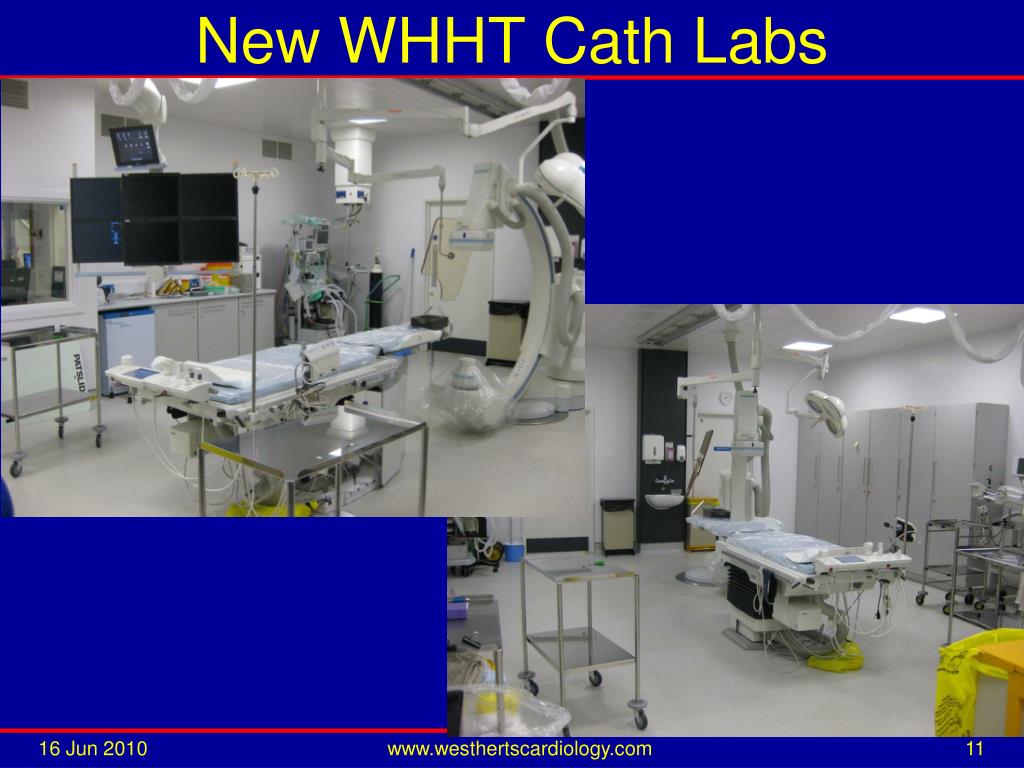 New WHHT Cath Labs

PATSLID

16 Jun 2010
www.westhertscardiology.com
11